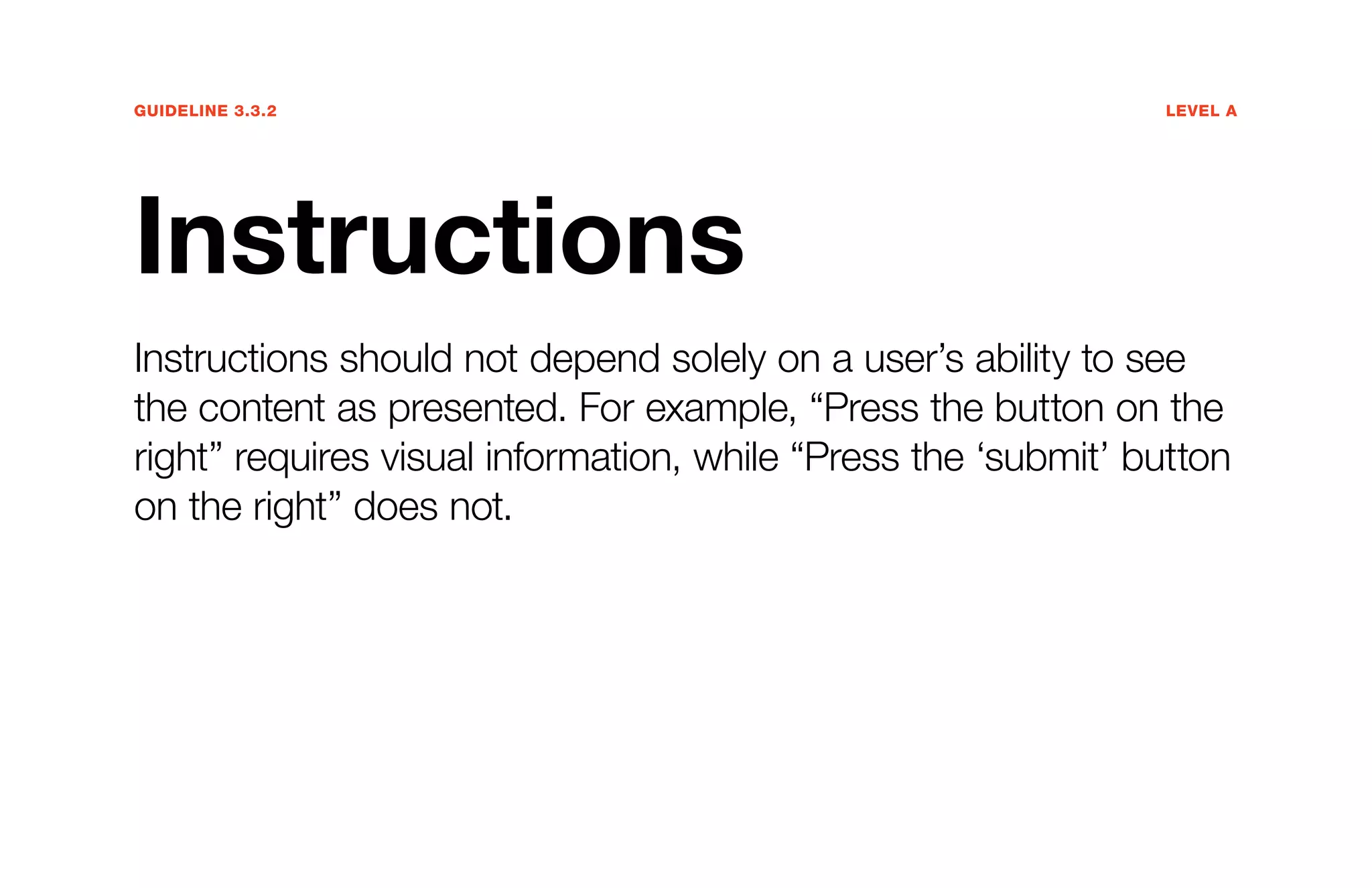 GUIDELINE 3.3.2

LEVEL A

Instructions

Instructions should not depend solely on a user’s ability to see the content as presented. For example, “Press the button on the right” requires visual information, while “Press the ‘submit’ button on the right” does not.